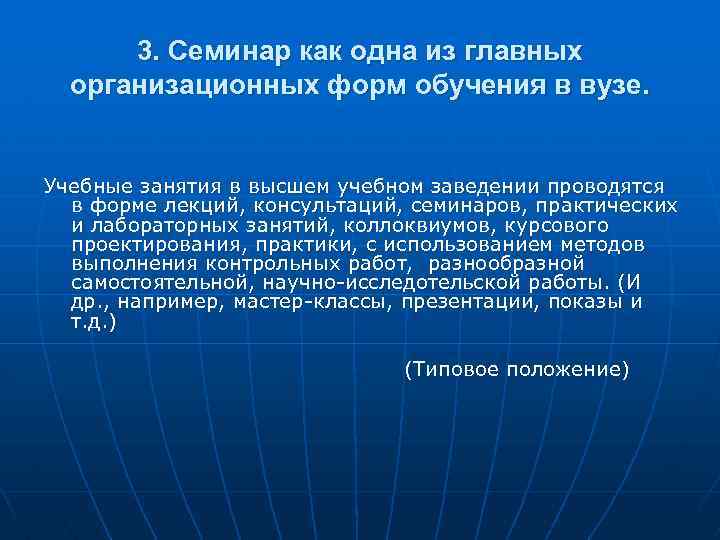 3. Семинар как одна из главных организационных форм обучения в вузе.

Учебные занятия в высшем учебном заведении проводятся в форме лекций, консультаций, семинаров, практических и лабораторных занятий, коллоквиумов, курсового проектирования, практики, с использованием методов выполнения контрольных работ, разнообразной самостоятельной, научно-исследотельской работы. (И др., например, мастер-классы, презентации, показы и т.д.)

(Типовое положение)